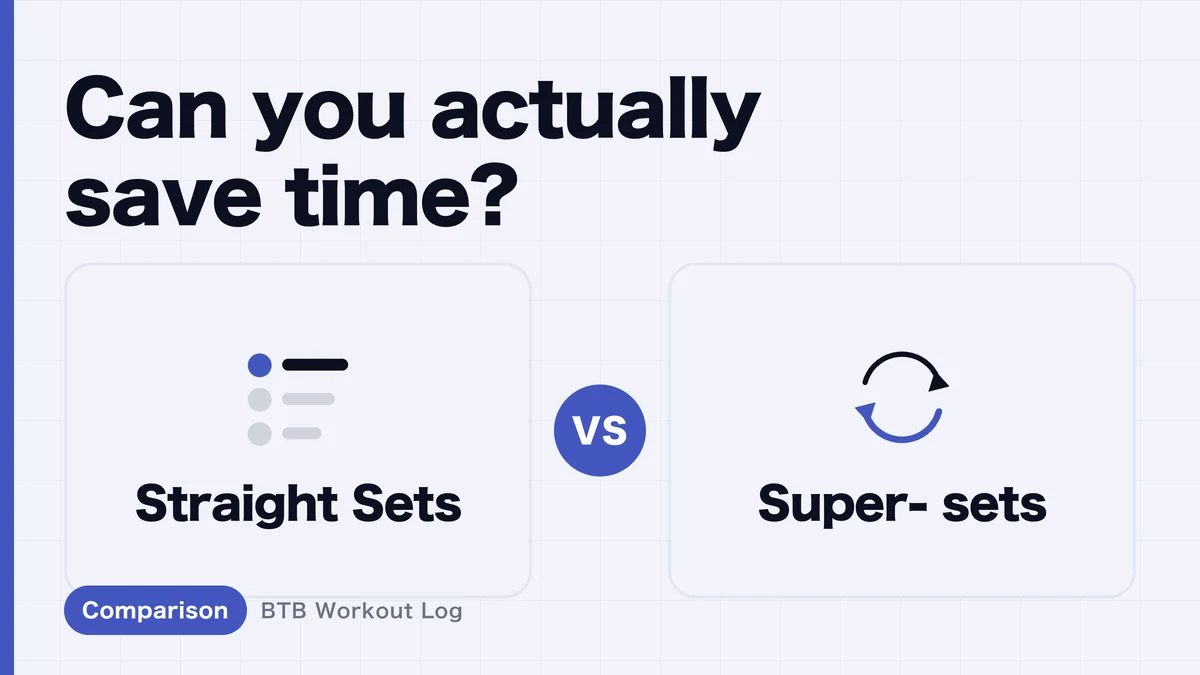 Can you actually save time?

Straight Sets

VS

Super- sets

Comparison BTB Workout Log